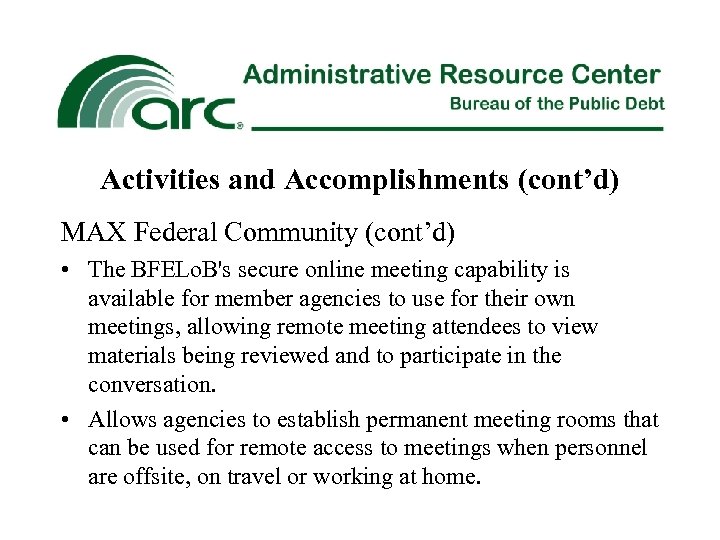 arc®

Administrative Resource Center
Bureau of the Public Debt

Activities and Accomplishments (cont'd)

MAX Federal Community (cont'd)

• The BFELoB's secure online meeting capability is available for member agencies to use for their own meetings, allowing remote meeting attendees to view materials being reviewed and to participate in the conversation.

• Allows agencies to establish permanent meeting rooms that can be used for remote access to meetings when personnel are offsite, on travel or working at home.